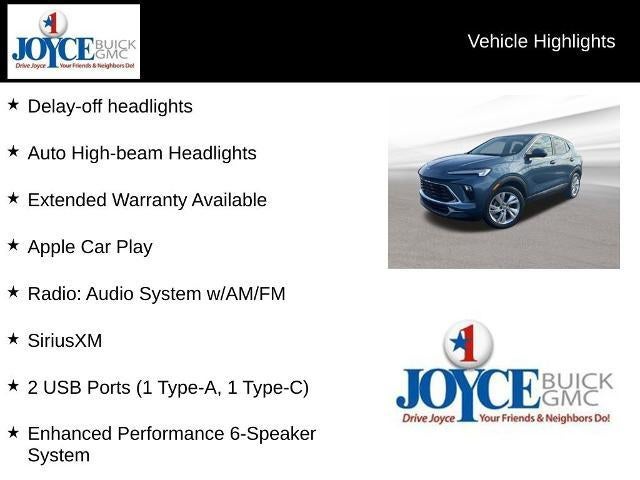 1
JOYCE BUICK GMC
Drive Joyce Your Friends & Neighbors Do!

Vehicle Highlights

★ Delay-off headlights

★ Auto High-beam Headlights

★ Extended Warranty Available

★ Apple Car Play

★ Radio: Audio System w/AM/FM

★ SiriusXM

★ 2 USB Ports (1 Type-A, 1 Type-C)

★ Enhanced Performance 6-Speaker System

1
JOYCE BUICK GMC
Drive Joyce Your Friends & Neighbors Do!